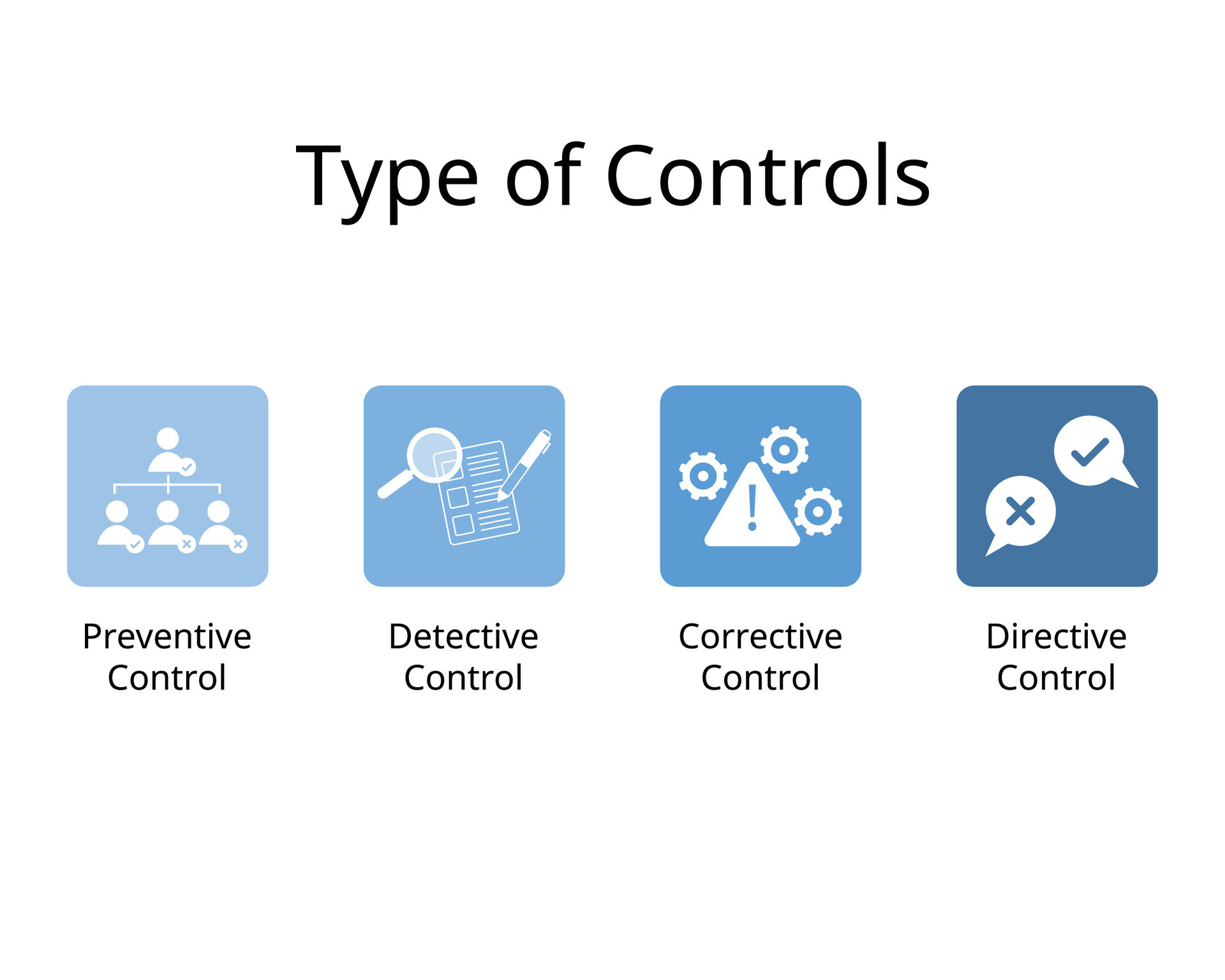 Type of Controls

Preventive Control

Detective Control

Corrective Control

Directive Control